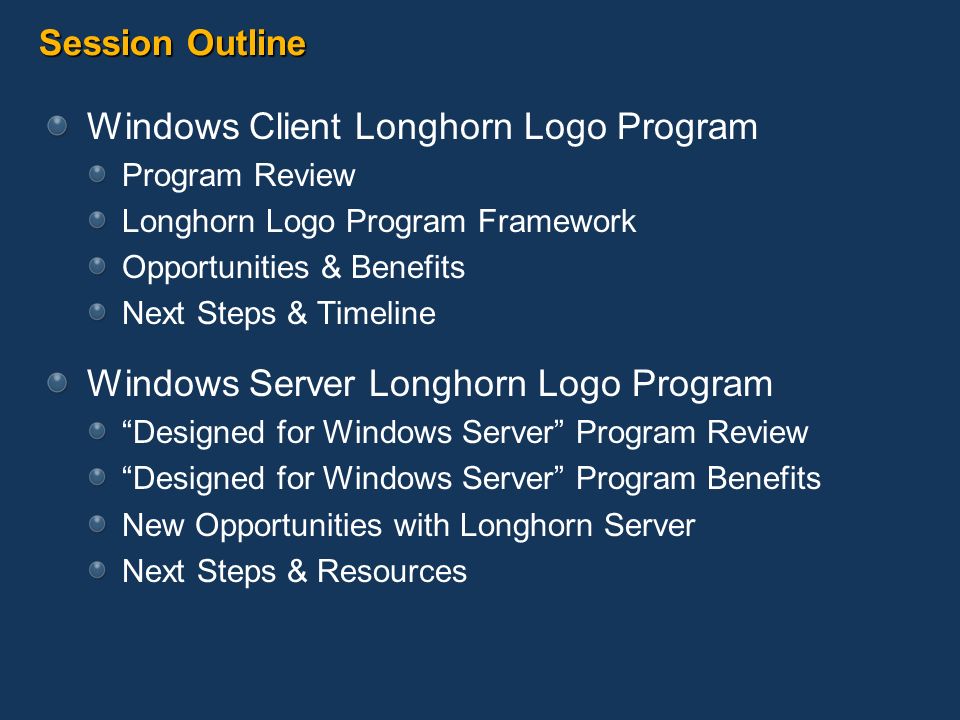 Session Outline

Windows Client Longhorn Logo Program
Program Review
Longhorn Logo Program Framework
Opportunities & Benefits
Next Steps & Timeline

Windows Server Longhorn Logo Program
“Designed for Windows Server” Program Review
“Designed for Windows Server” Program Benefits
New Opportunities with Longhorn Server
Next Steps & Resources